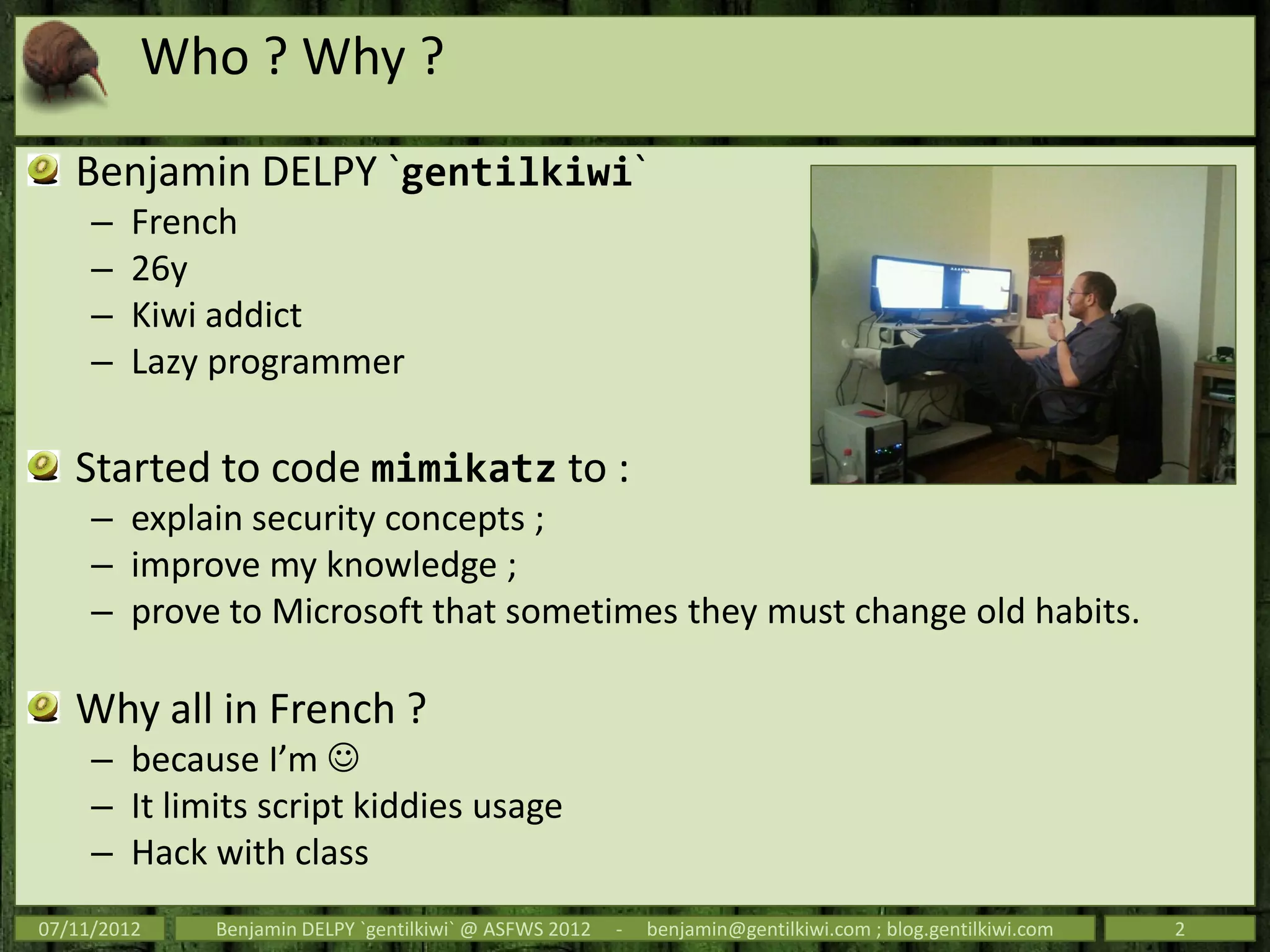 Who ? Why ?

Benjamin DELPY `gentilkiwi`
– French
– 26y
– Kiwi addict
– Lazy programmer

Started to code mimikatz to :
– explain security concepts ;
– improve my knowledge ;
– prove to Microsoft that sometimes they must change old habits.

Why all in French ?
– because I'm ☺
– It limits script kiddies usage
– Hack with class

07/11/2012 Benjamin DELPY `gentilkiwi` @ ASFWS 2012 - benjamin@gentilkiwi.com ; blog.gentilkiwi.com 2